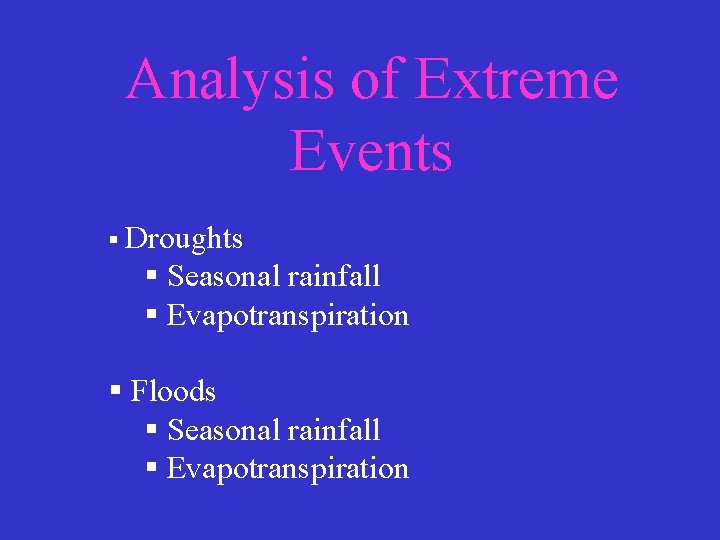 Analysis of Extreme Events

▪ Droughts
 ▪ Seasonal rainfall
 ▪ Evapotranspiration

▪ Floods
 ▪ Seasonal rainfall
 ▪ Evapotranspiration